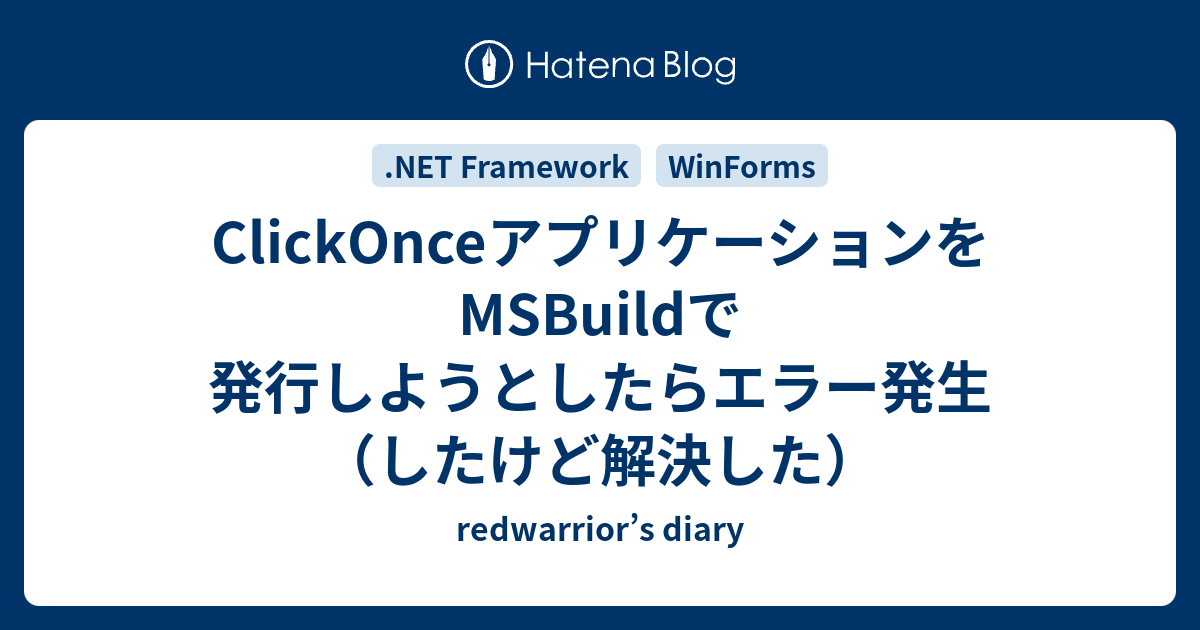 Hatena Blog

.NET Framework WinForms

ClickOnceアプリケーションをMSBuildで発行しようとしたらエラー発生（したけど解決した）

redwarrior’s diary